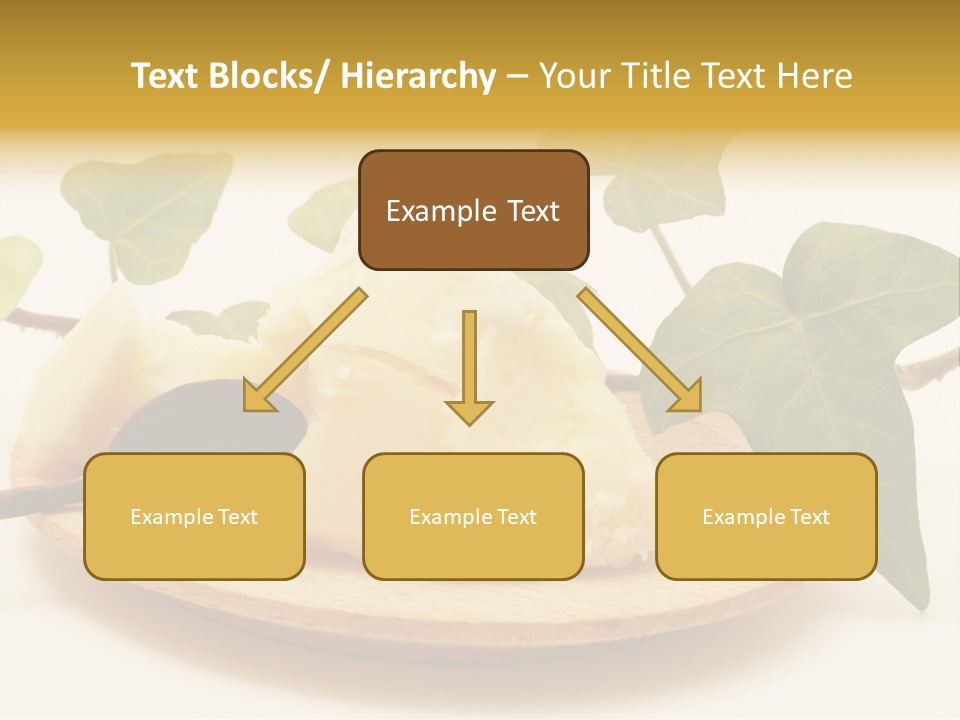 Text Blocks/ Hierarchy – Your Title Text Here

Example Text

Example Text

Example Text

Example Text